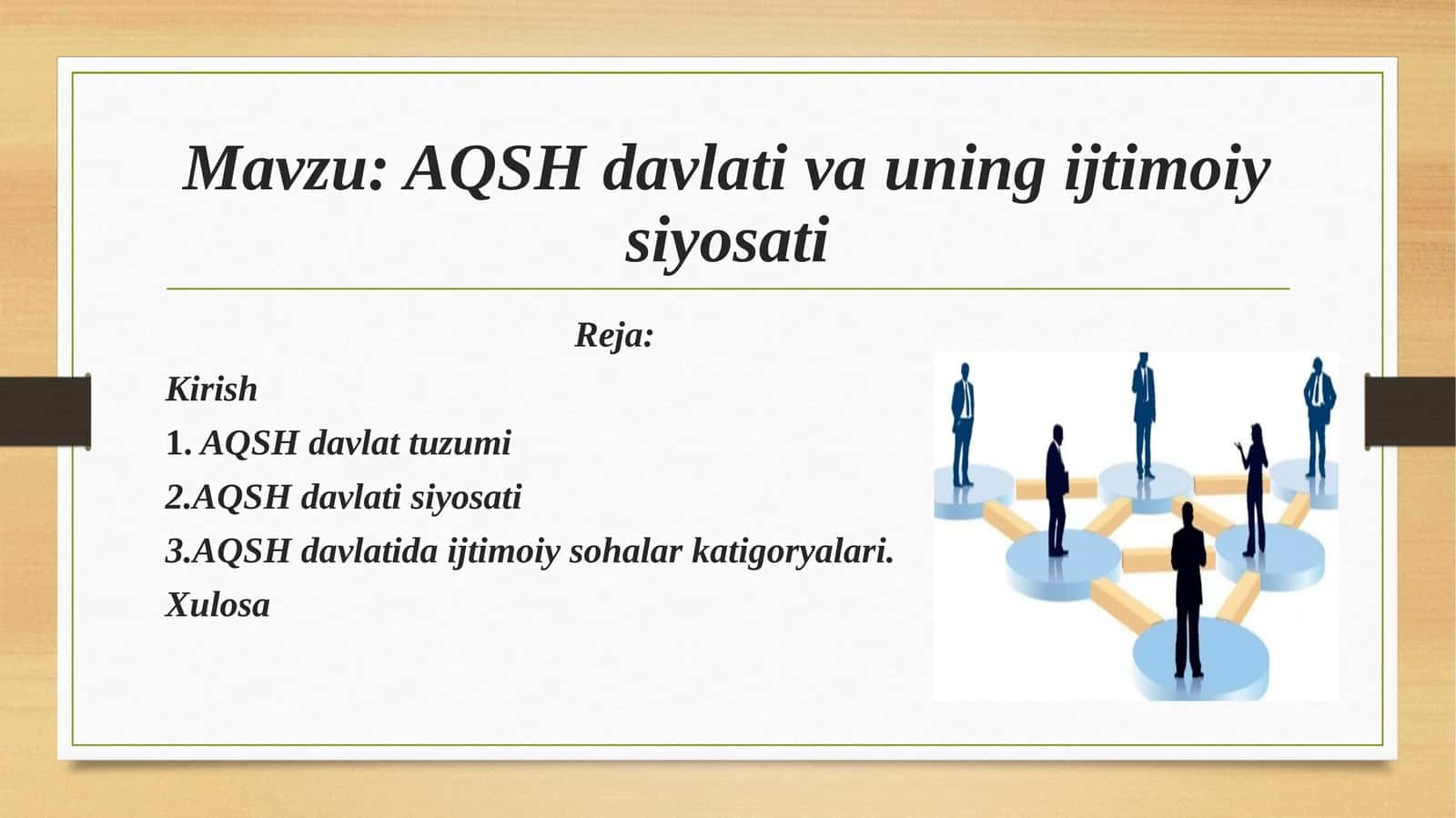 Mavzu: AQSH davlati va uning ijtimoiy siyosati

Reja:

Kirish

1. AQSH davlat tuzumi

2.AQSH davlati siyosati

3.AQSH davlatida ijtimoiy sohalar katigoryalari.

Xulosa